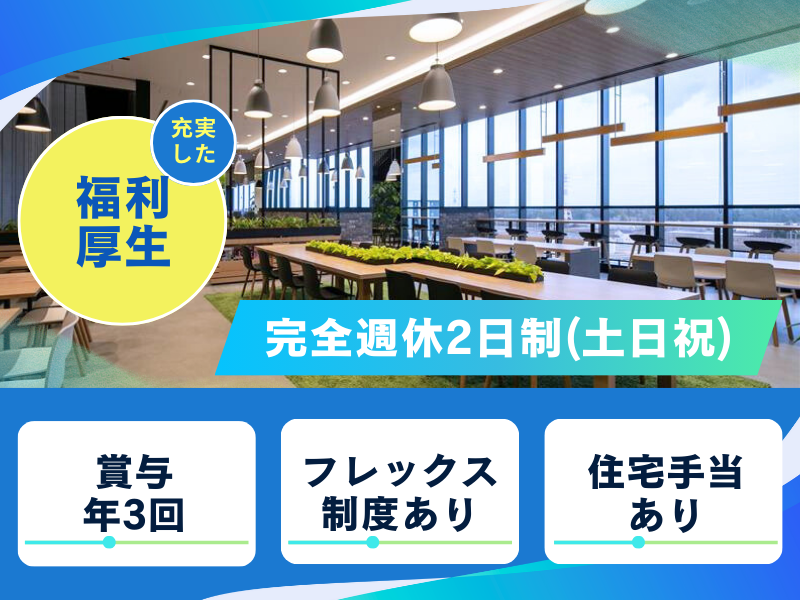 充実した

福利厚生

完全週休2日制(土日祝)

賞与
年3回

フレックス
制度あり

住宅手当
あり